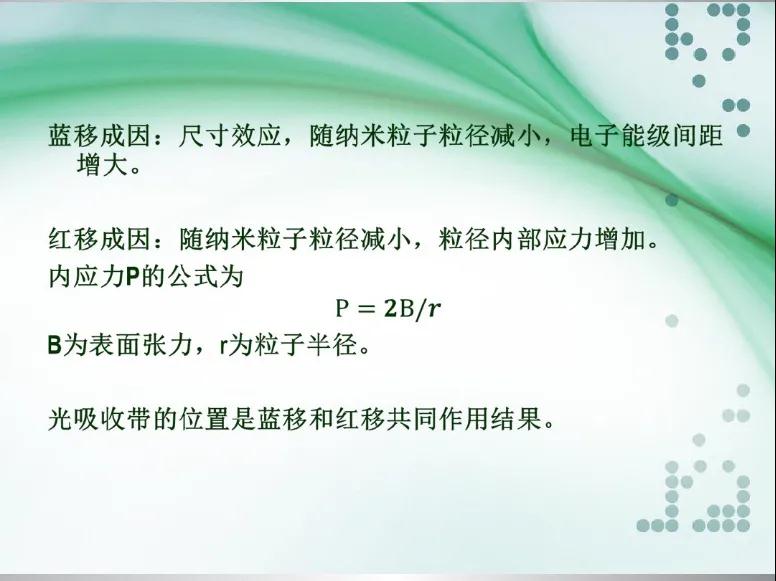 蓝移成因：尺寸效应，随纳米粒子粒径减小，电子能级间距增大。

红移成因：随纳米粒子粒径减小，粒径内部应力增加。
内应力P的公式为
$P = 2B/r$
B为表面张力，r为粒子半径。

光吸收带的位置是蓝移和红移共同作用结果。